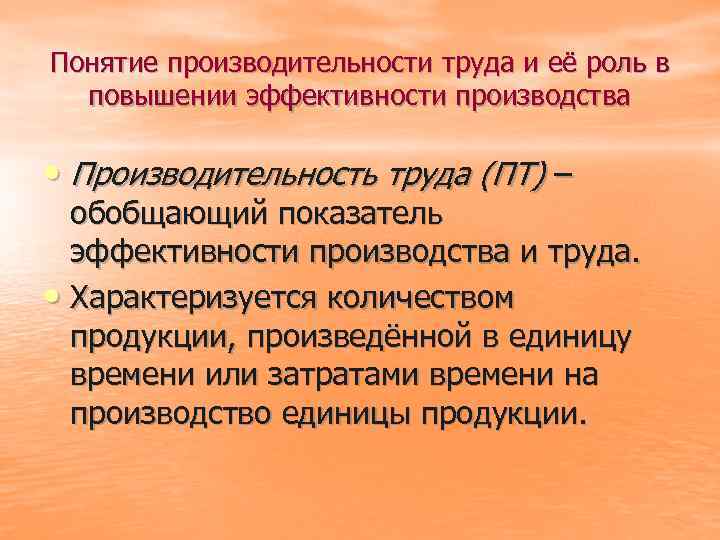 Понятие производительности труда и её роль в повышении эффективности производства

• Производительность труда (ПТ) – обобщающий показатель эффективности производства и труда.
• Характеризуется количеством продукции, произведённой в единицу времени или затратами времени на производство единицы продукции.